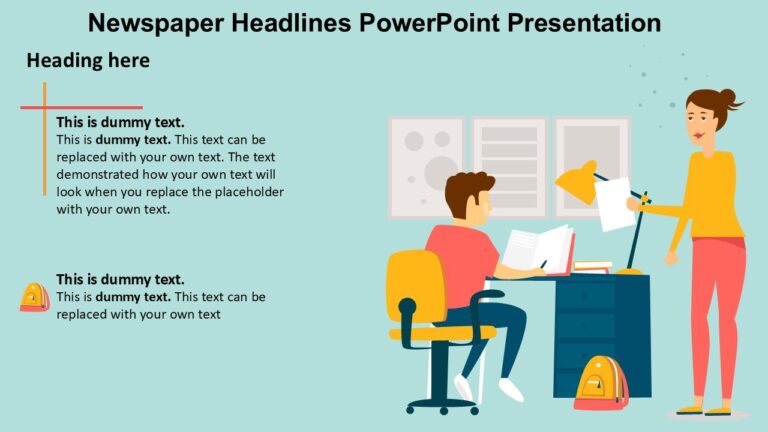 Newspaper Headlines PowerPoint Presentation

Heading here

This is dummy text.
This is dummy text. This text can be replaced with your own text. The text demonstrated how your own text will look when you replace the placeholder with your own text.

This is dummy text.
This is dummy text. This text can be replaced with your own text